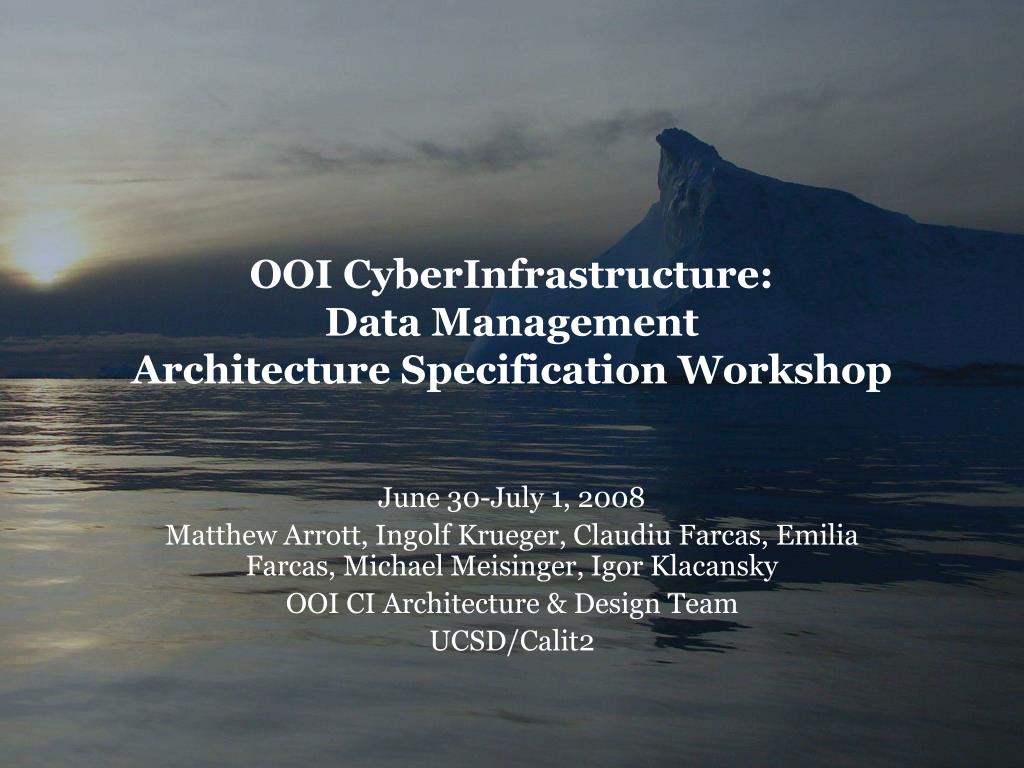 OOI CyberInfrastructure:
Data Management
Architecture Specification Workshop

June 30-July 1, 2008
Matthew Arrott, Ingolf Krueger, Claudiu Farcas, Emilia Farcas, Michael Meisinger, Igor Klacansky
OOI CI Architecture & Design Team
UCSD/Calit2